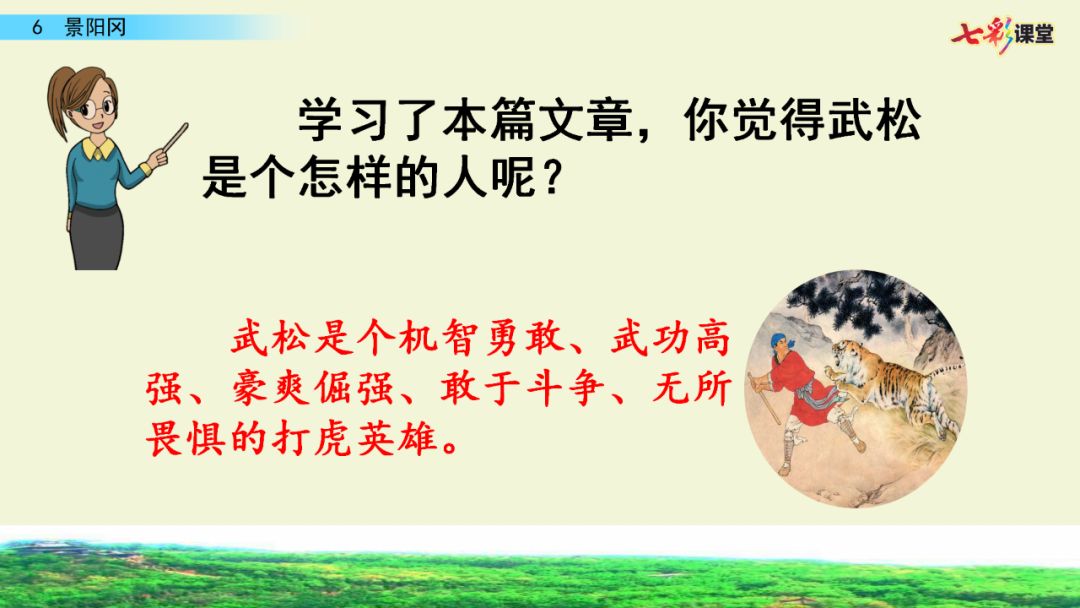 6 景阳冈

七彩课堂

学习了本篇文章，你觉得武松是个怎样的人呢？

武松是个机智勇敢、武功高强、豪爽倔强、敢于斗争、无所畏惧的打虎英雄。